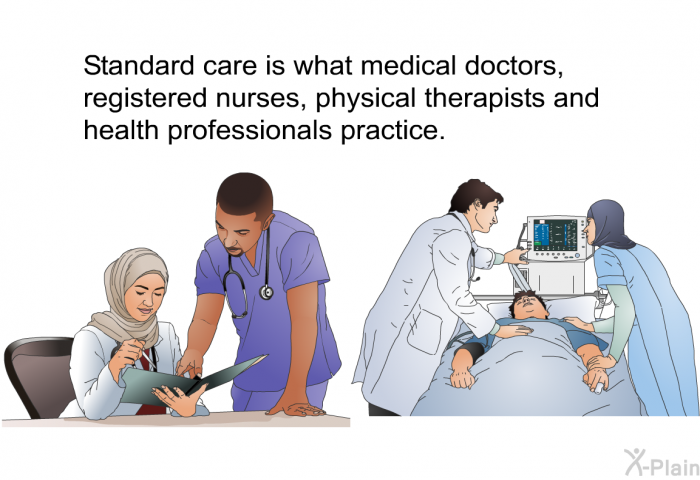 Standard care is what medical doctors, registered nurses, physical therapists and health professionals practice.

X-Plain